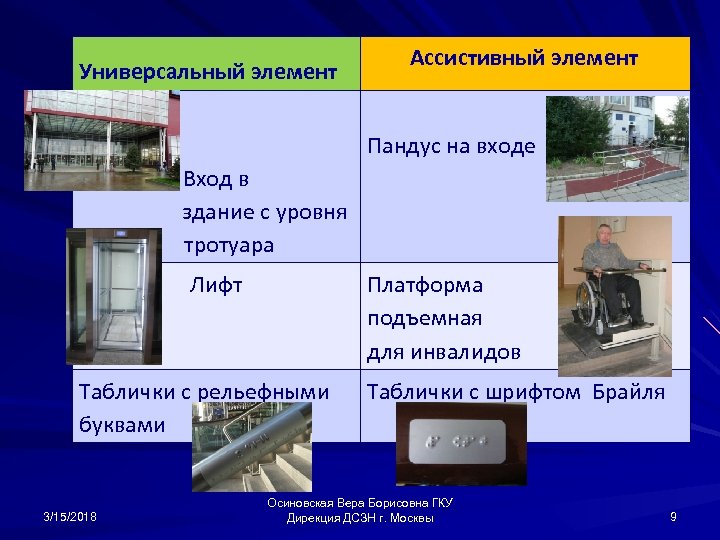 | Универсальный элемент | Ассистивный элемент |
|---|---|
| Вход в здание с уровня тротуара | Пандус на входе |
| Лифт | Платформа подъемная для инвалидов |
| Таблички с рельефными буквами | Таблички с шрифтом Брайля |

3/15/2018

Осиновская Вера Борисовна ГКУ Дирекция ДСЗН г. Москвы

9